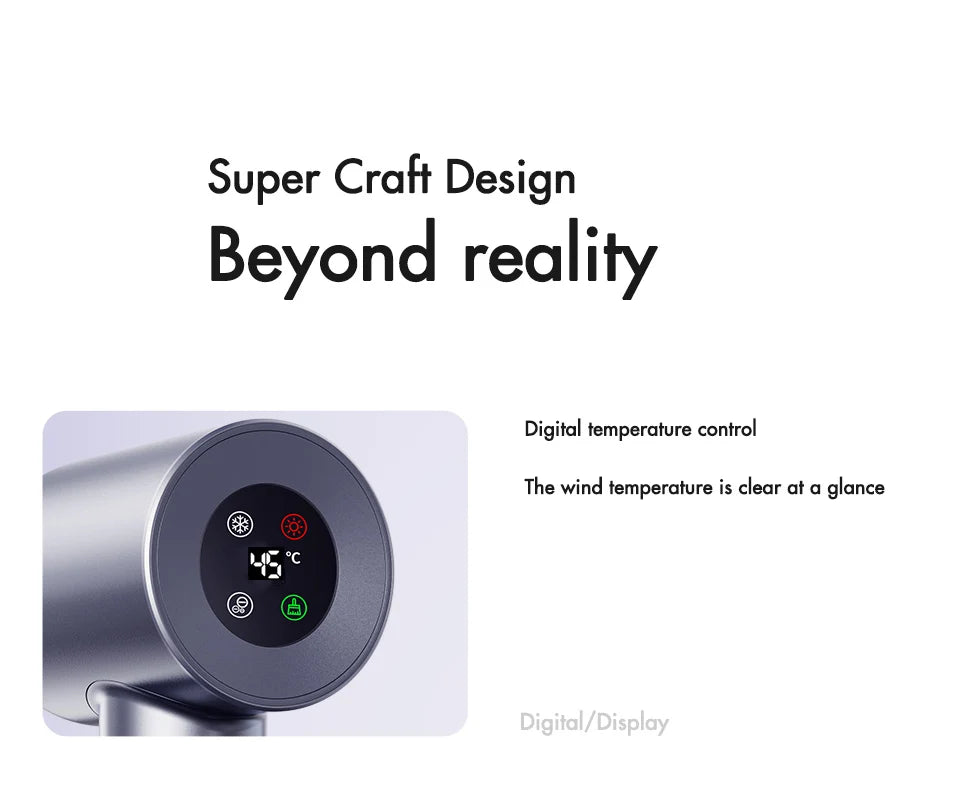 Super Craft Design
Beyond reality

45 °C

Digital temperature control

The wind temperature is clear at a glance

Digital/Display